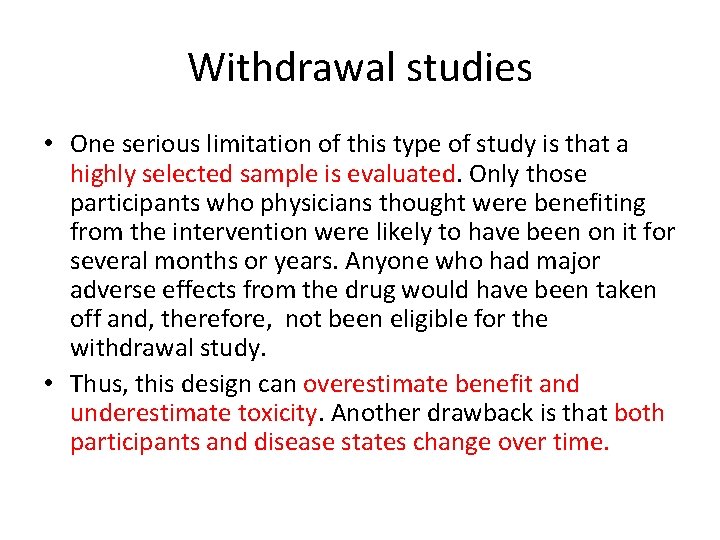 Withdrawal studies

• One serious limitation of this type of study is that a highly selected sample is evaluated. Only those participants who physicians thought were benefiting from the intervention were likely to have been on it for several months or years. Anyone who had major adverse effects from the drug would have been taken off and, therefore, not been eligible for the withdrawal study.

• Thus, this design can overestimate benefit and underestimate toxicity. Another drawback is that both participants and disease states change over time.